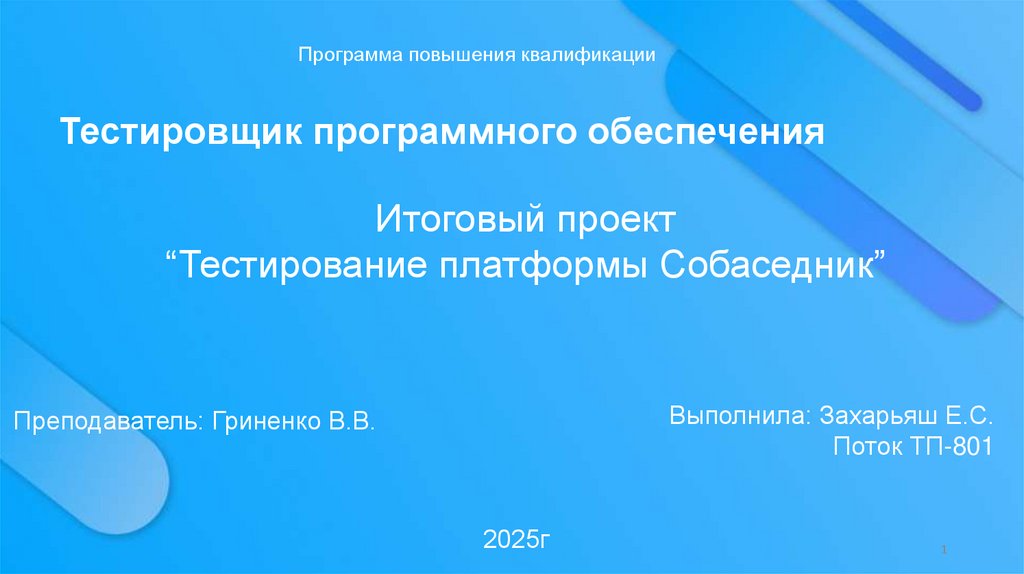 Программа повышения квалификации

Тестировщик программного обеспечения

Итоговый проект
“Тестирование платформы Собаседник”

Преподаватель: Гриненко В.В.

Выполнила: Захарьяш Е.С.
Поток ТП-801

2025г

1